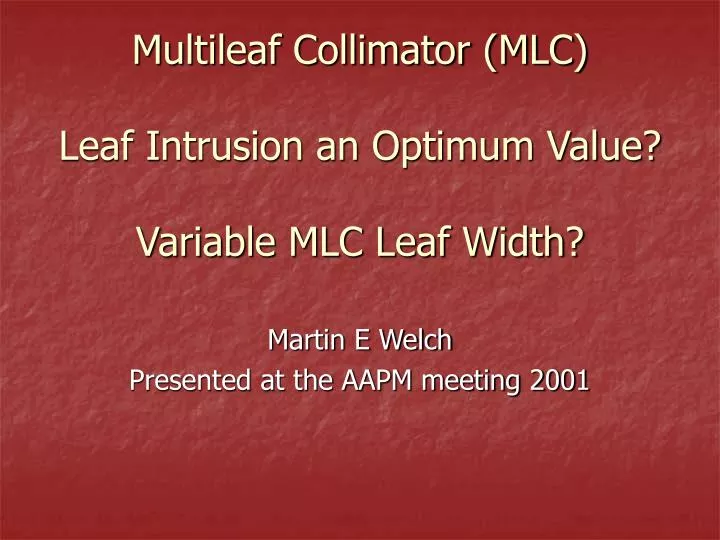 Multileaf Collimator (MLC)

Leaf Intrusion an Optimum Value?

Variable MLC Leaf Width?

Martin E Welch
Presented at the AAPM meeting 2001